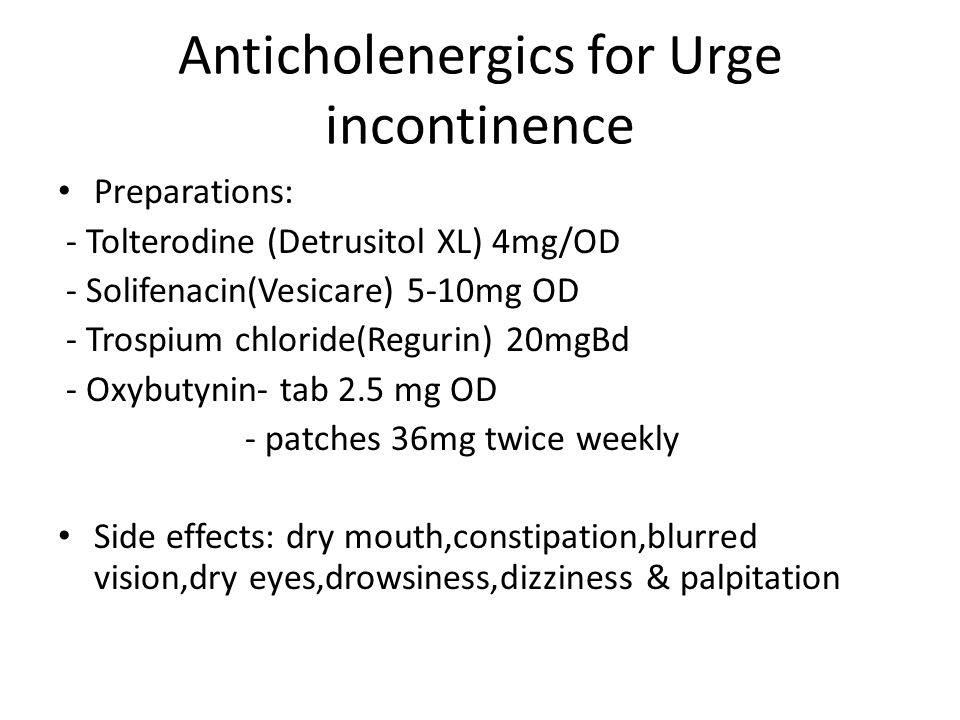 Anticholenergics for Urge incontinence

• Preparations:

- Tolterodine (Detrusitol XL) 4mg/OD

- Solifenacin(Vesicare) 5-10mg OD

- Trospium chloride(Regurin) 20mgBd

- Oxybutynin- tab 2.5 mg OD

- patches 36mg twice weekly

• Side effects: dry mouth,constipation,blurred vision,dry eyes,drowsiness,dizziness & palpitation